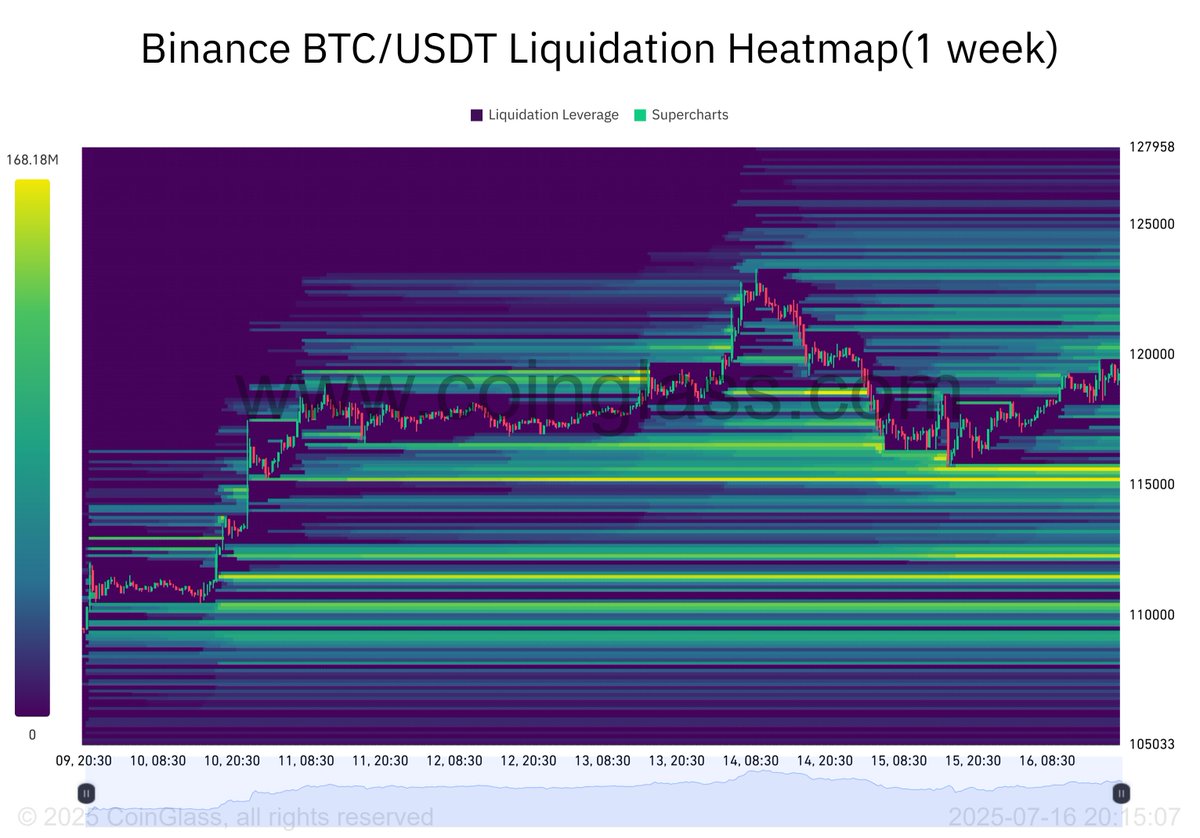 Binance BTC/USDT Liquidation Heatmap(1 week)

Liquidation Leverage
Supercharts

168.18M

0

127958
125000
120000
115000
110000
105033

www.coinglass.com

09, 20:30
10, 08:30
10, 20:30
11, 08:30
11, 20:30
12, 08:30
12, 20:30
13, 08:30
13, 20:30
14, 08:30
14, 20:30
15, 08:30
15, 20:30
16, 08:30

© 2025 CoinGlass, all rights reserved
2025-07-16 20:15:07